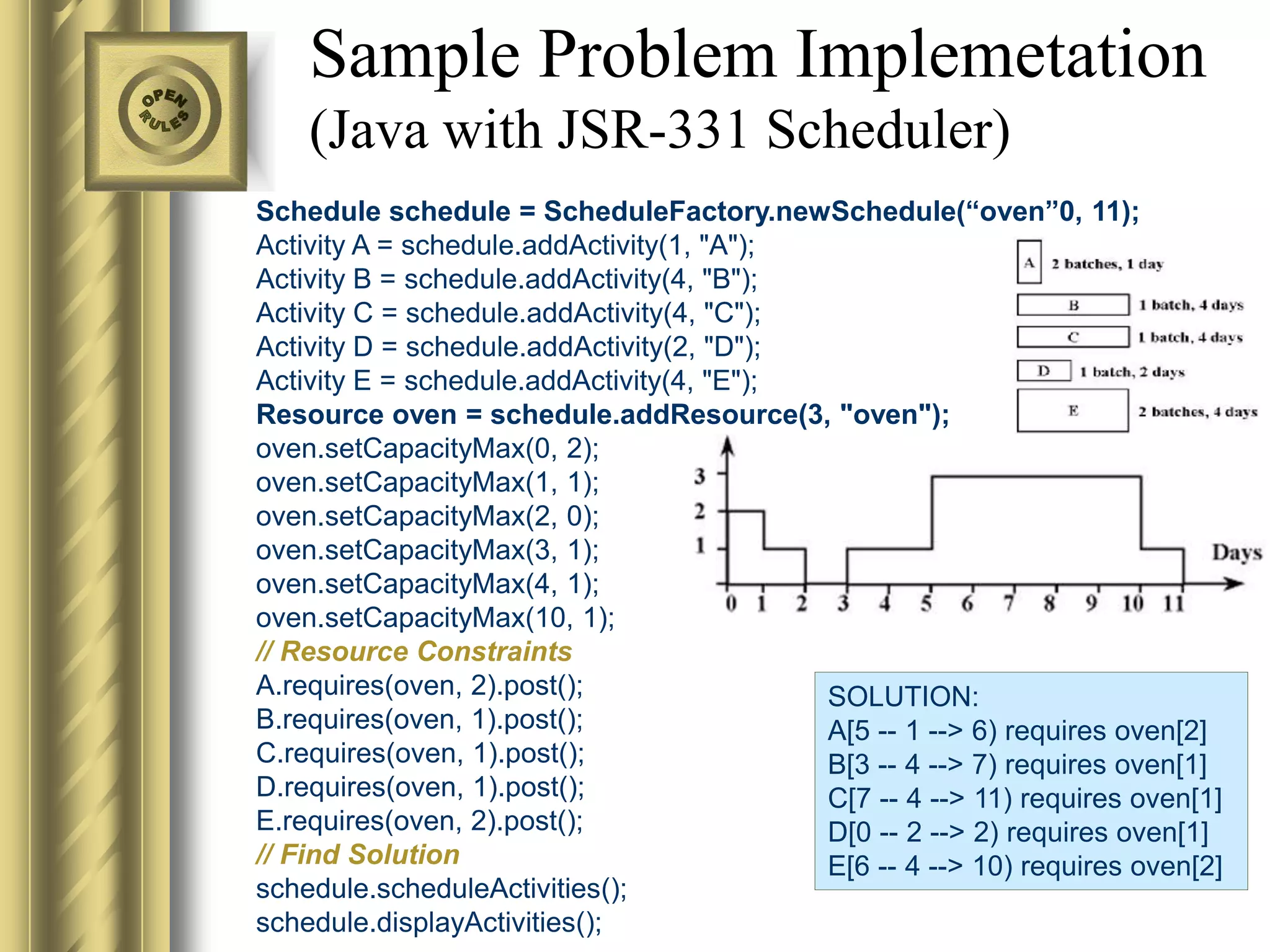 OPEN RULES

Sample Problem Implemetation
(Java with JSR-331 Scheduler)

Schedule schedule = ScheduleFactory.newSchedule(“oven”0, 11);
Activity A = schedule.addActivity(1, "A");
Activity B = schedule.addActivity(4, "B");
Activity C = schedule.addActivity(4, "C");
Activity D = schedule.addActivity(2, "D");
Activity E = schedule.addActivity(4, "E");
Resource oven = schedule.addResource(3, "oven");
oven.setCapacityMax(0, 2);
oven.setCapacityMax(1, 1);
oven.setCapacityMax(2, 0);
oven.setCapacityMax(3, 1);
oven.setCapacityMax(4, 1);
oven.setCapacityMax(10, 1);
// Resource Constraints
A.requires(oven, 2).post();
B.requires(oven, 1).post();
C.requires(oven, 1).post();
D.requires(oven, 1).post();
E.requires(oven, 2).post();
// Find Solution
schedule.scheduleActivities();
schedule.displayActivities();

A 2 batches, 1 day
B 1 batch, 4 days
C 1 batch, 4 days
D 1 batch, 2 days
E 2 batches, 4 days

3
2
1
Days
0 1 2 3 4 5 6 7 8 9 10 11

SOLUTION:
A[5 -- 1 --> 6) requires oven[2]
B[3 -- 4 --> 7) requires oven[1]
C[7 -- 4 --> 11) requires oven[1]
D[0 -- 2 --> 2) requires oven[1]
E[6 -- 4 --> 10) requires oven[2]